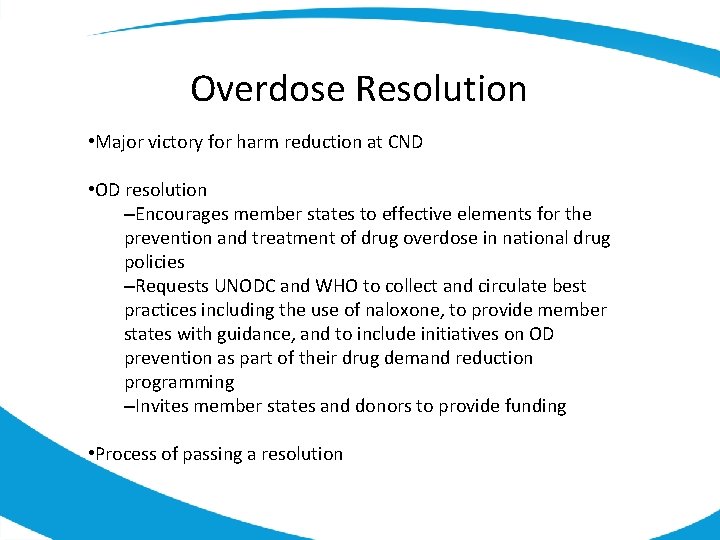 Overdose Resolution

•Major victory for harm reduction at CND

•OD resolution

–Encourages member states to effective elements for the prevention and treatment of drug overdose in national drug policies

–Requests UNODC and WHO to collect and circulate best practices including the use of naloxone, to provide member states with guidance, and to include initiatives on OD prevention as part of their drug demand reduction programming

–Invites member states and donors to provide funding

•Process of passing a resolution